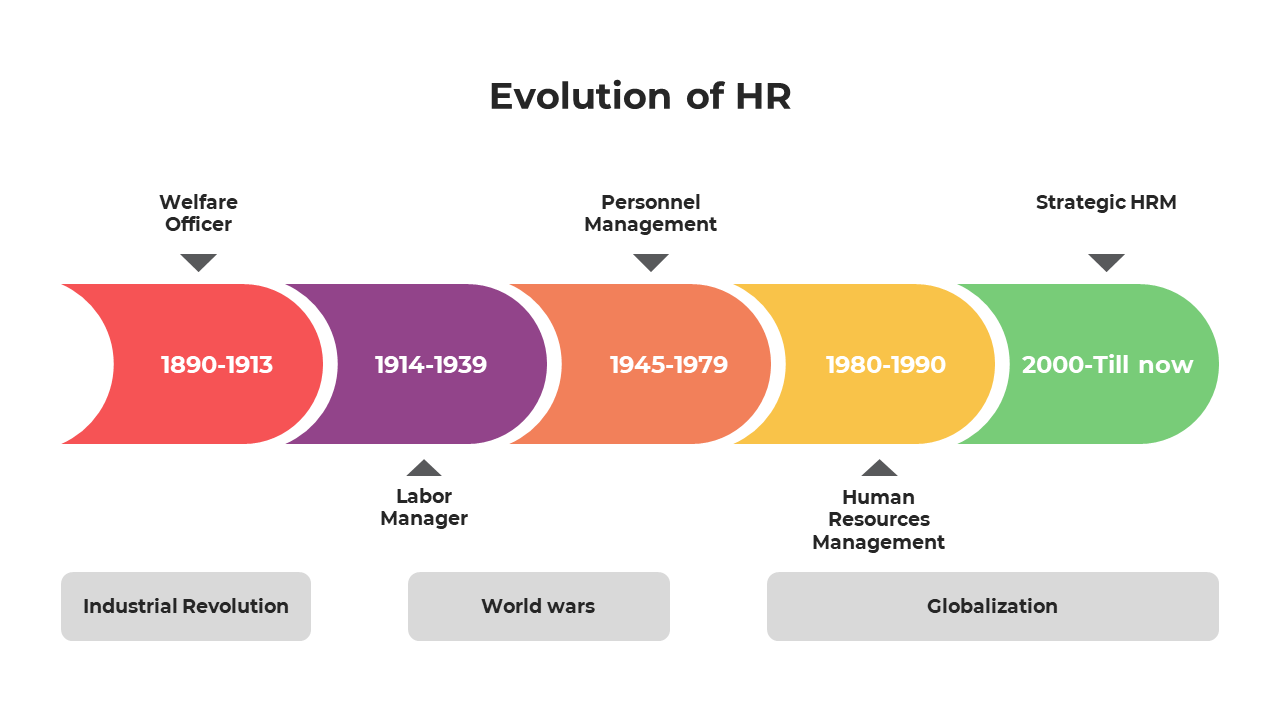 Evolution of HR

Welfare Officer

Personnel Management

Strategic HRM

1890-1913

1914-1939

1945-1979

1980-1990

2000-Till now

Labor Manager

Human Resources Management

Industrial Revolution

World wars

Globalization